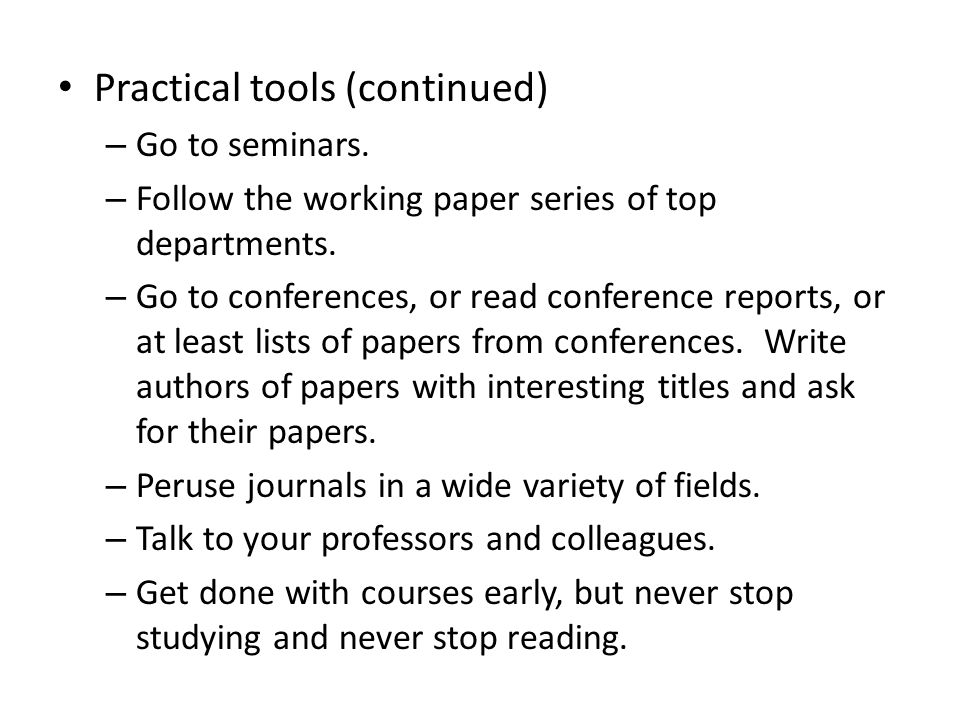 • Practical tools (continued)

– Go to seminars.

– Follow the working paper series of top departments.

– Go to conferences, or read conference reports, or at least lists of papers from conferences. Write authors of papers with interesting titles and ask for their papers.

– Peruse journals in a wide variety of fields.

– Talk to your professors and colleagues.

– Get done with courses early, but never stop studying and never stop reading.